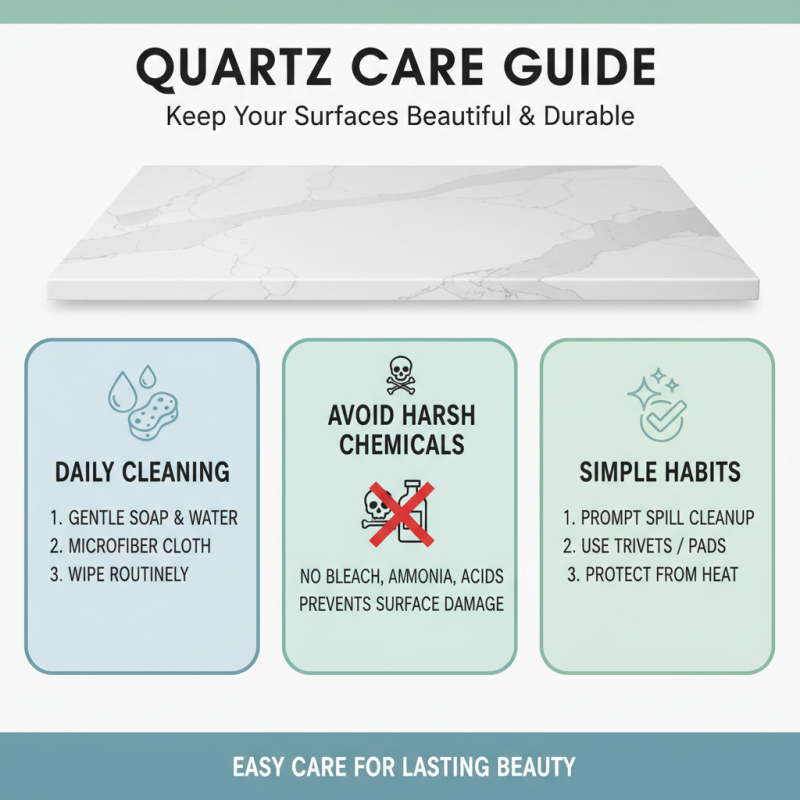 QUARTZ CARE GUIDE

Keep Your Surfaces Beautiful & Durable

DAILY CLEANING

1. GENTLE SOAP & WATER
2. MICROFIBER CLOTH
3. WIPE ROUTINELY

AVOID HARSH CHEMICALS

NO BLEACH, AMMONIA, ACIDS
PREVENTS SURFACE DAMAGE

SIMPLE HABITS

1. PROMPT SPILL CLEANUP
2. USE TRIVETS / PADS
3. PROTECT FROM HEAT

EASY CARE FOR LASTING BEAUTY